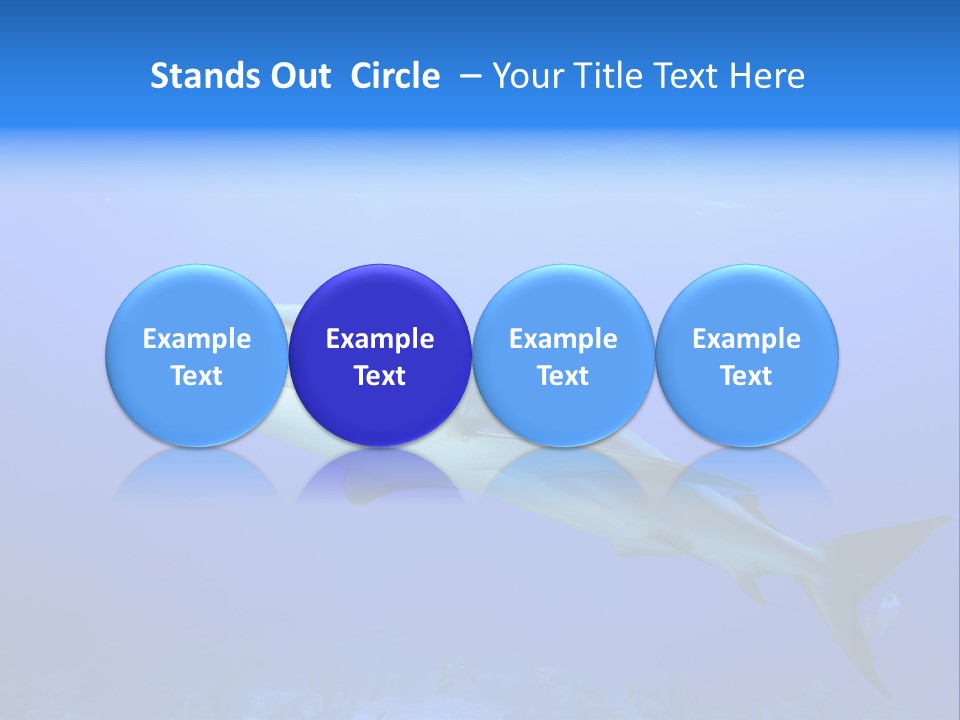 Stands Out  Circle  – Your Title Text Here

Example Text

Example Text

Example Text

Example Text